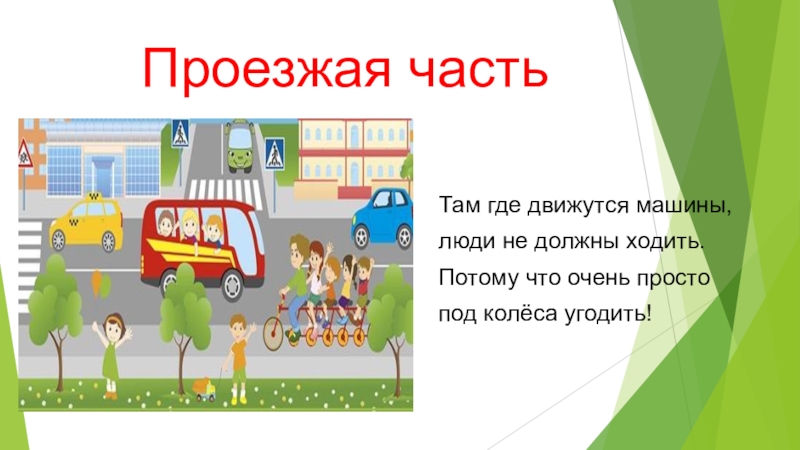 Проезжая часть

Там где движутся машины,
люди не должны ходить.
Потому что очень просто
под колёса угодить!